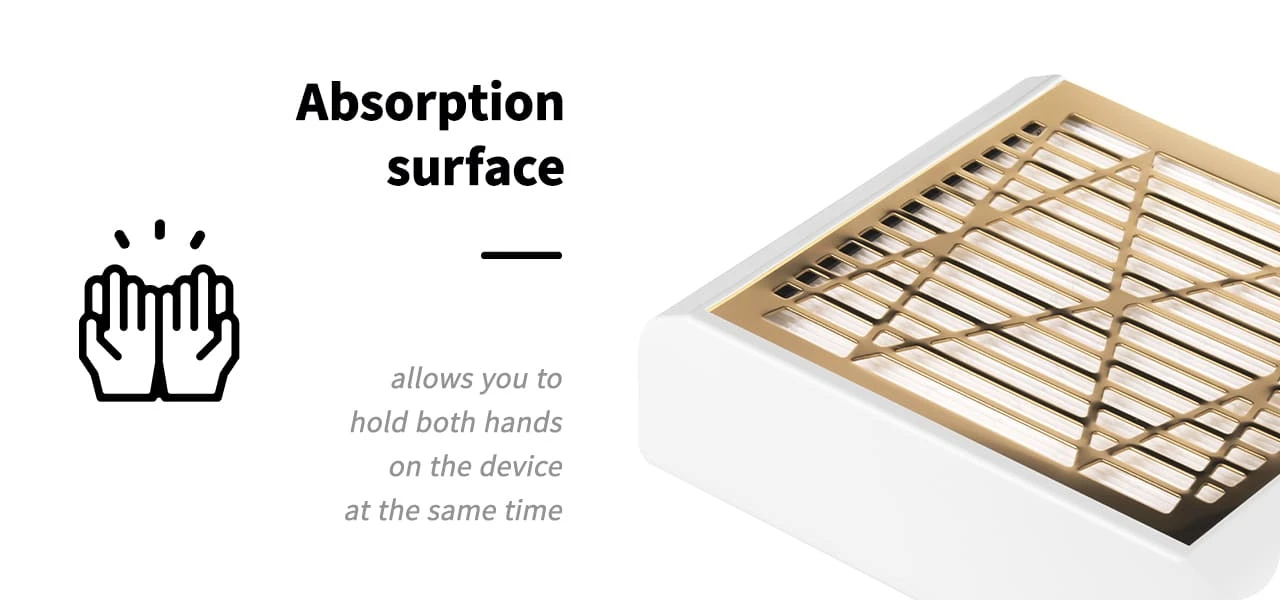 Absorption surface

allows you to hold both hands on the device at the same time